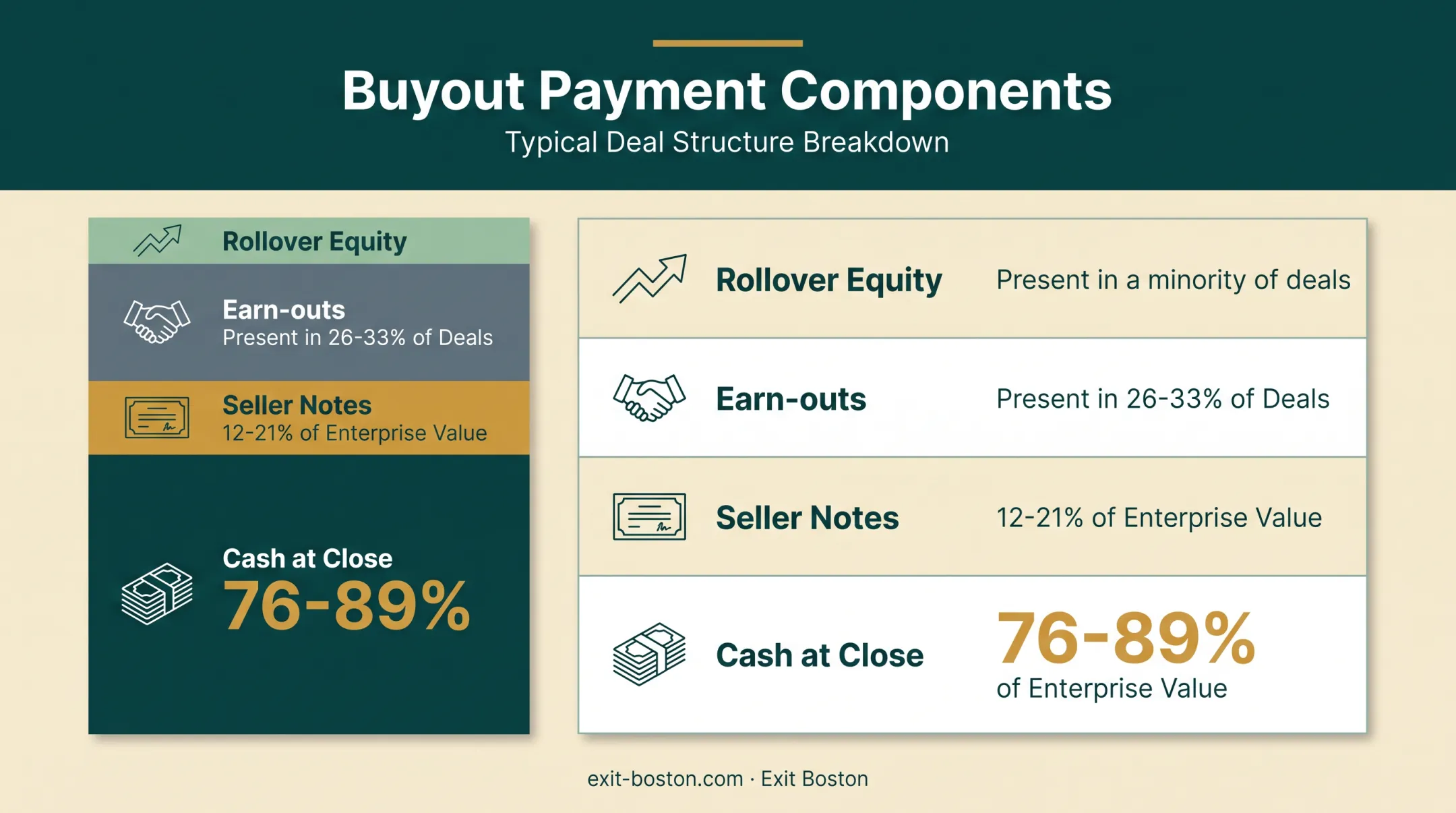 Buyout Payment Components

Typical Deal Structure Breakdown

Rollover Equity

Earn-outs
Present in 26-33% of Deals

Seller Notes
12-21% of Enterprise Value

Cash at Close
76-89%

| Rollover Equity | Present in a minority of deals |
|---|---|
| Earn-outs | Present in 26-33% of Deals |
| Seller Notes | 12-21% of Enterprise Value |
| Cash at Close | 76-89% of Enterprise Value |

exit-boston.com · Exit Boston